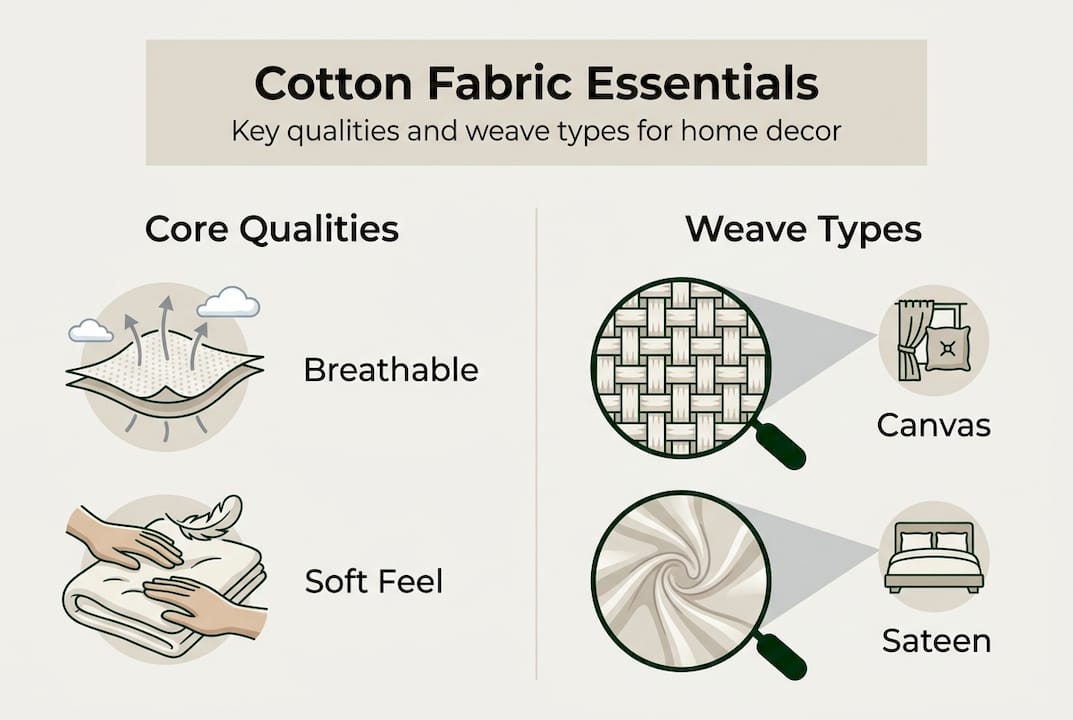 Cotton Fabric Essentials
Key qualities and weave types for home decor

Core Qualities

Breathable

Soft Feel

Weave Types

Canvas

Sateen